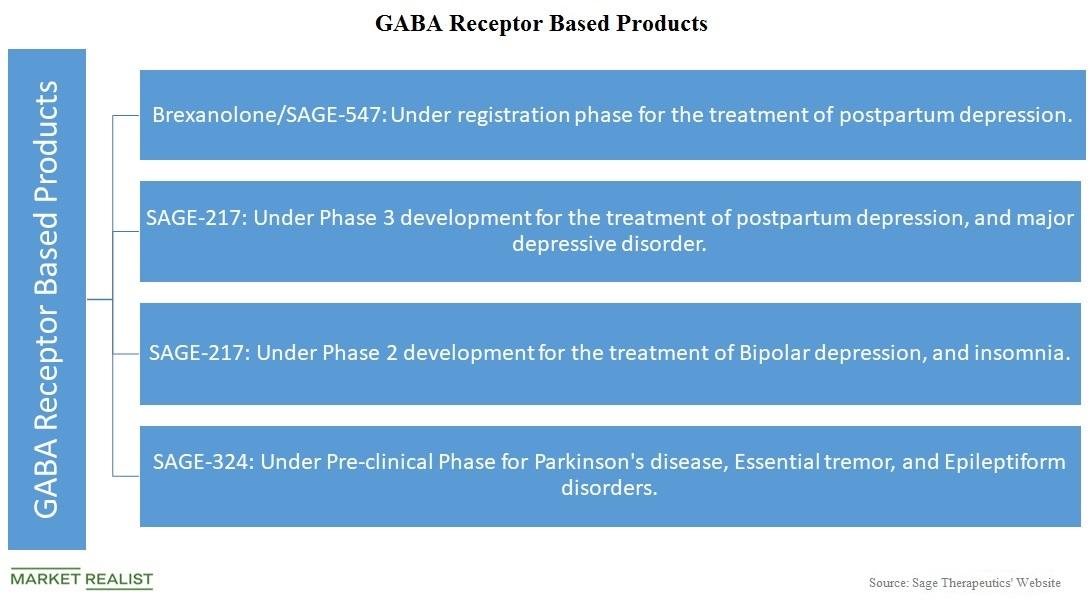 GABA Receptor Based Products

GABA Receptor Based Products

Brexanolone/SAGE-547: Under registration phase for the treatment of postpartum depression.

SAGE-217: Under Phase 3 development for the treatment of postpartum depression, and major depressive disorder.

SAGE-217: Under Phase 2 development for the treatment of Bipolar depression, and insomnia.

SAGE-324: Under Pre-clinical Phase for Parkinson's disease, Essential tremor, and Epileptiform disorders.

MARKET REALIST

Source: Sage Therapeutics' Website